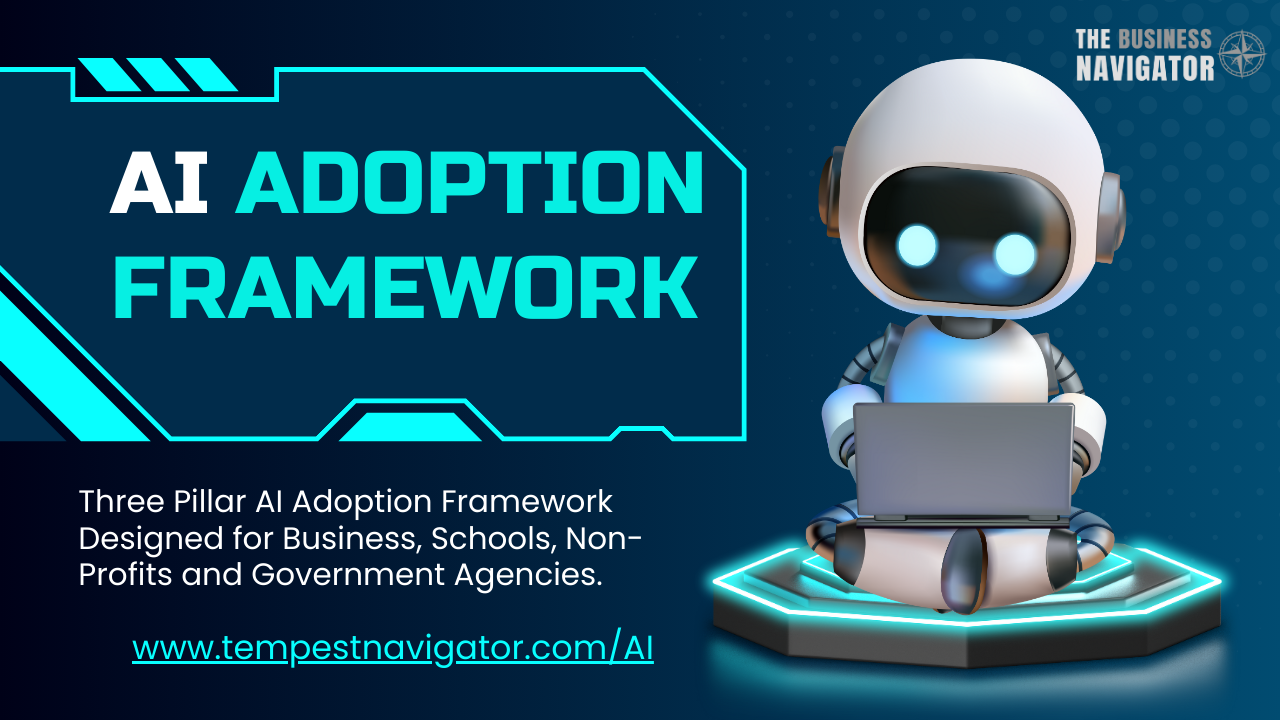 THE BUSINESS NAVIGATOR

AI ADOPTION FRAMEWORK

Three Pillar AI Adoption Framework Designed for Business, Schools, Non-Profits and Government Agencies.

www.tempestnavigator.com/AI